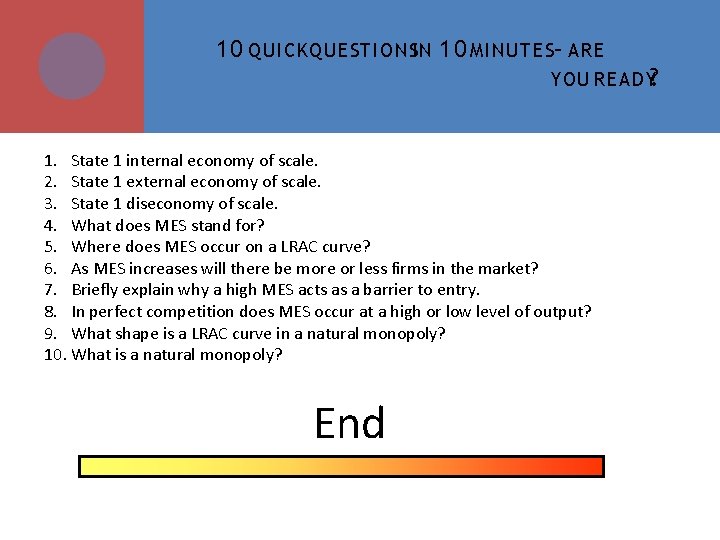 10 QUICK QUESTIONS IN 10 MINUTES – ARE YOU READY?

1. State 1 internal economy of scale.
2. State 1 external economy of scale.
3. State 1 diseconomy of scale.
4. What does MES stand for?
5. Where does MES occur on a LRAC curve?
6. As MES increases will there be more or less firms in the market?
7. Briefly explain why a high MES acts as a barrier to entry.
8. In perfect competition does MES occur at a high or low level of output?
9. What shape is a LRAC curve in a natural monopoly?
10. What is a natural monopoly?

End